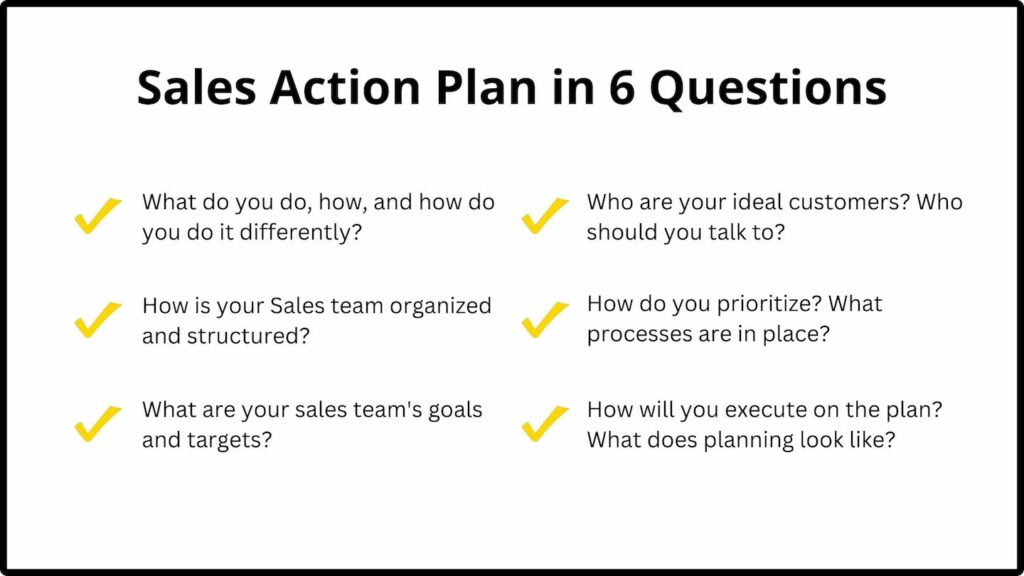 Sales Action Plan in 6 Questions

What do you do, how, and how do you do it differently?

How is your Sales team organized and structured?

What are your sales team's goals and targets?

Who are your ideal customers? Who should you talk to?

How do you prioritize? What processes are in place?

How will you execute on the plan? What does planning look like?